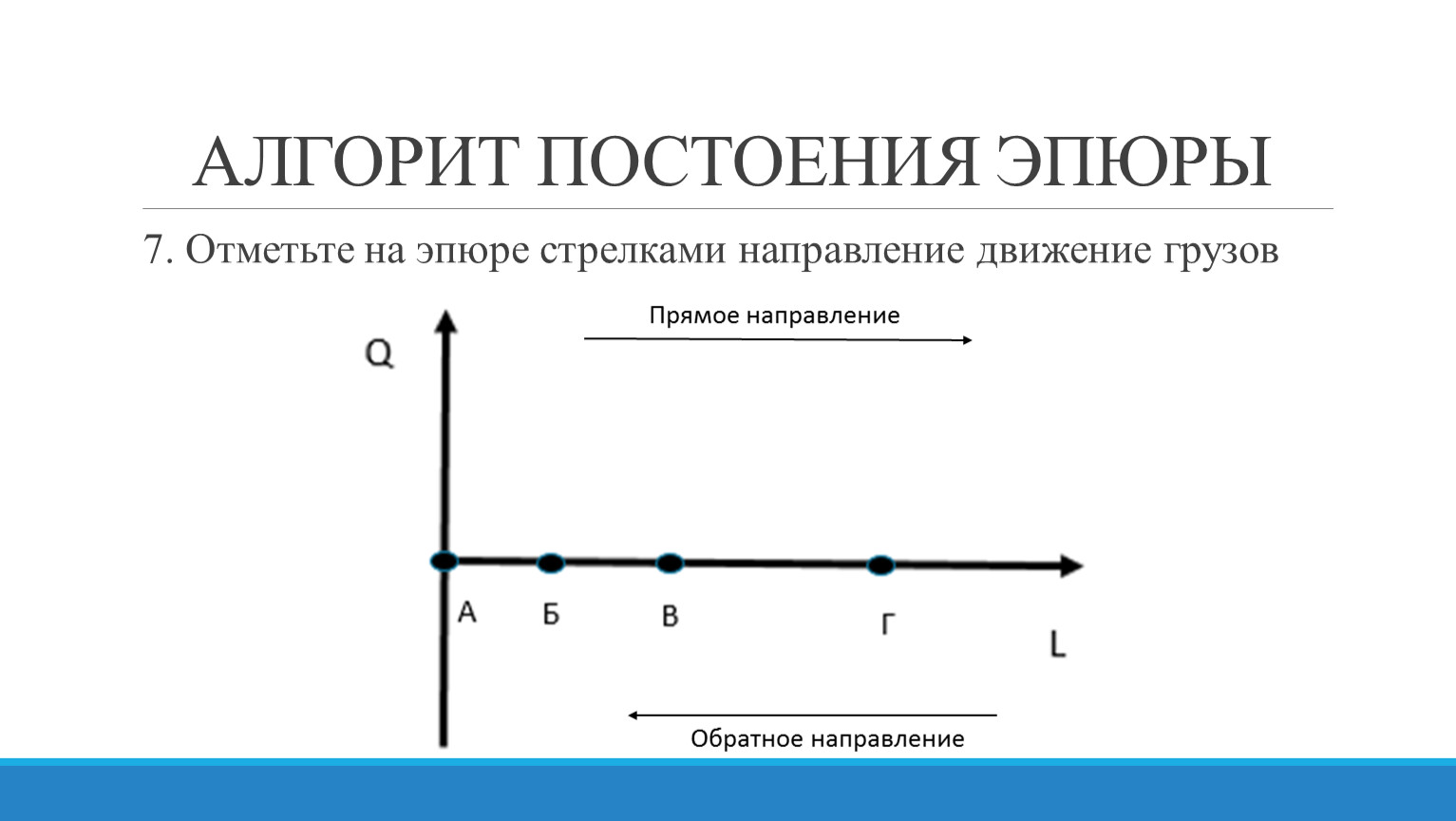 АЛГОРИТ ПОСТОЕНИЯ ЭПЮРЫ

7. Отметьте на эпюре стрелками направление движение грузов

Прямое направление

Q

А Б В Г

L

Обратное направление